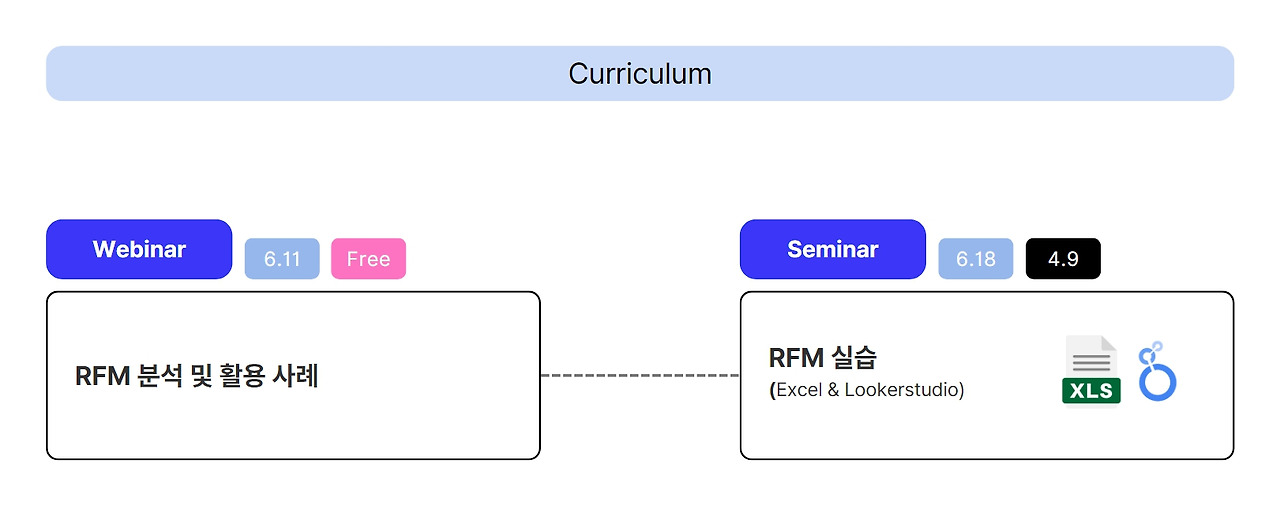 Curriculum

Webinar

6.11

Free

RFM 분석 및 활용 사례

Seminar

6.18

4.9

RFM 실습

(Excel & Lookerstudio)

XLS